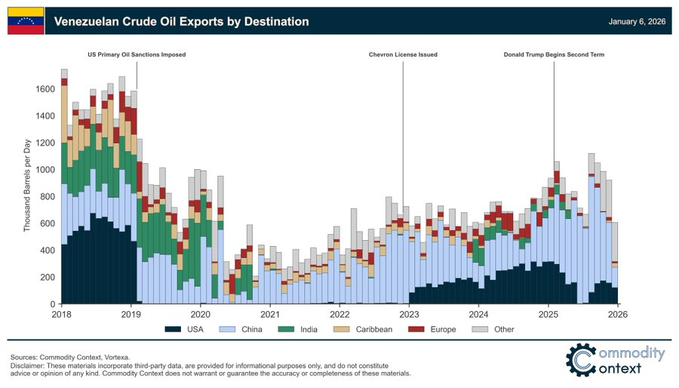 Venezuelan Crude Oil Exports by Destination

January 6, 2026

US Primary Oil Sanctions Imposed

Chevron License Issued

Donald Trump Begins Second Term

Thousand Barrels per Day

1600
1400
1200
1000
800
600
400
200
0

2018
2019
2020
2021
2022
2023
2024
2025
2026

USA
China
India
Caribbean
Europe
Other

Sources: Commodity Context, Vortexa.
Disclaimer: These materials incorporate third-party data, are provided for informational purposes only, and do not constitute advice or opinion of any kind. Commodity Context does not warrant or guarantee the accuracy or completeness of these materials.

Commodity Context